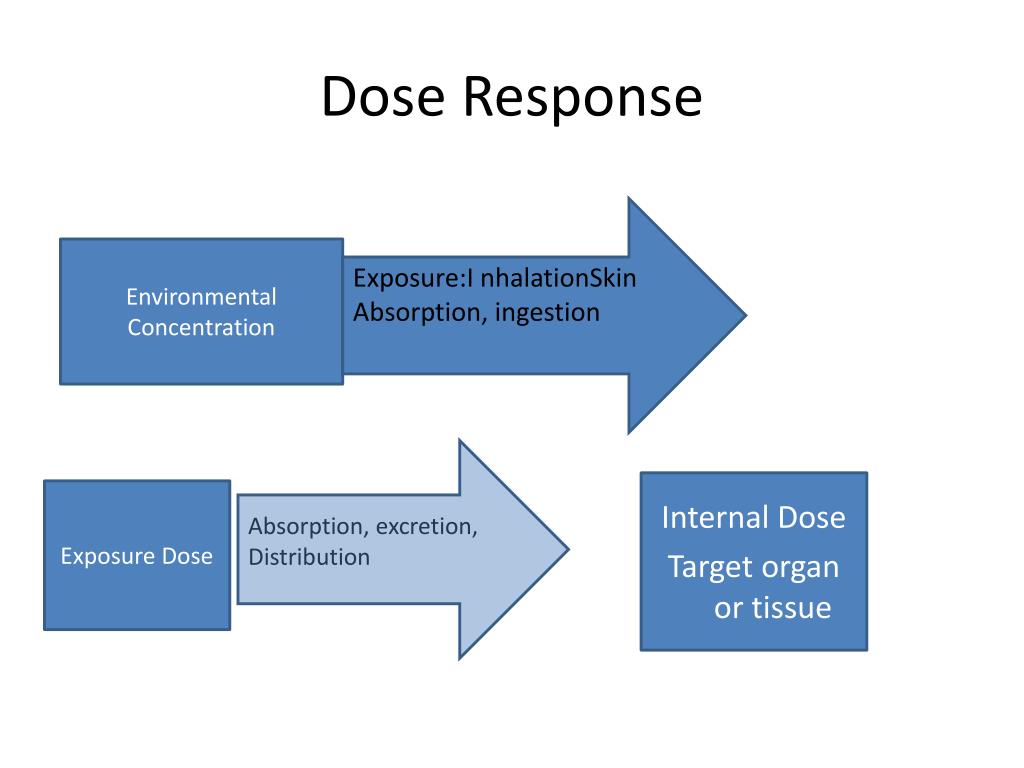 Dose Response

Environmental Concentration

Exposure:I nhalationSkin Absorption, ingestion

Exposure Dose

Absorption, excretion, Distribution

Internal Dose

Target organ or tissue